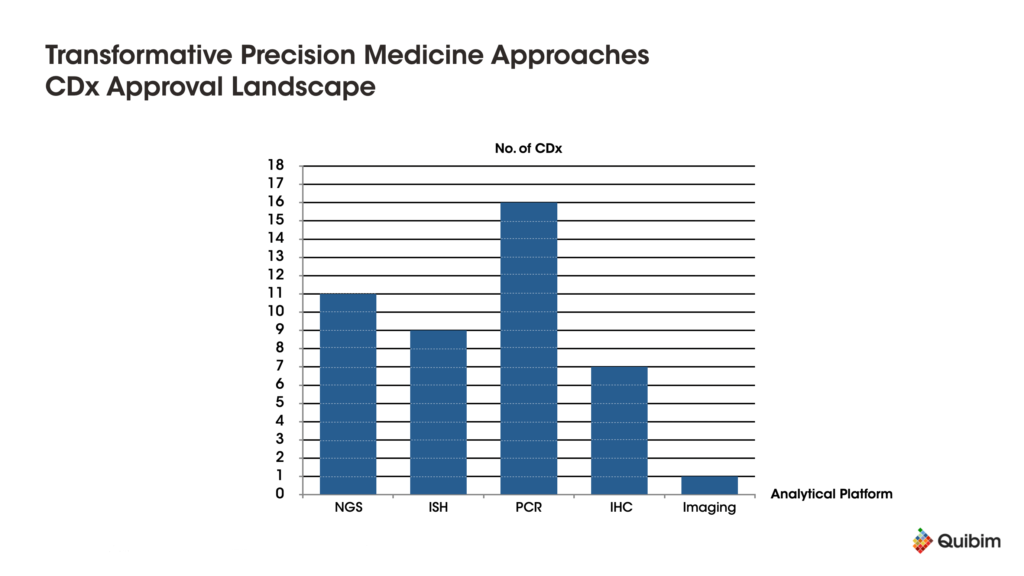 Transformative Precision Medicine Approaches
CDx Approval Landscape

No. of CDx

18
17
16
15
14
13
12
11
10
9
8
7
6
5
4
3
2
1
0

NGS ISH PCR IHC Imaging

Analytical Platform

Quibim